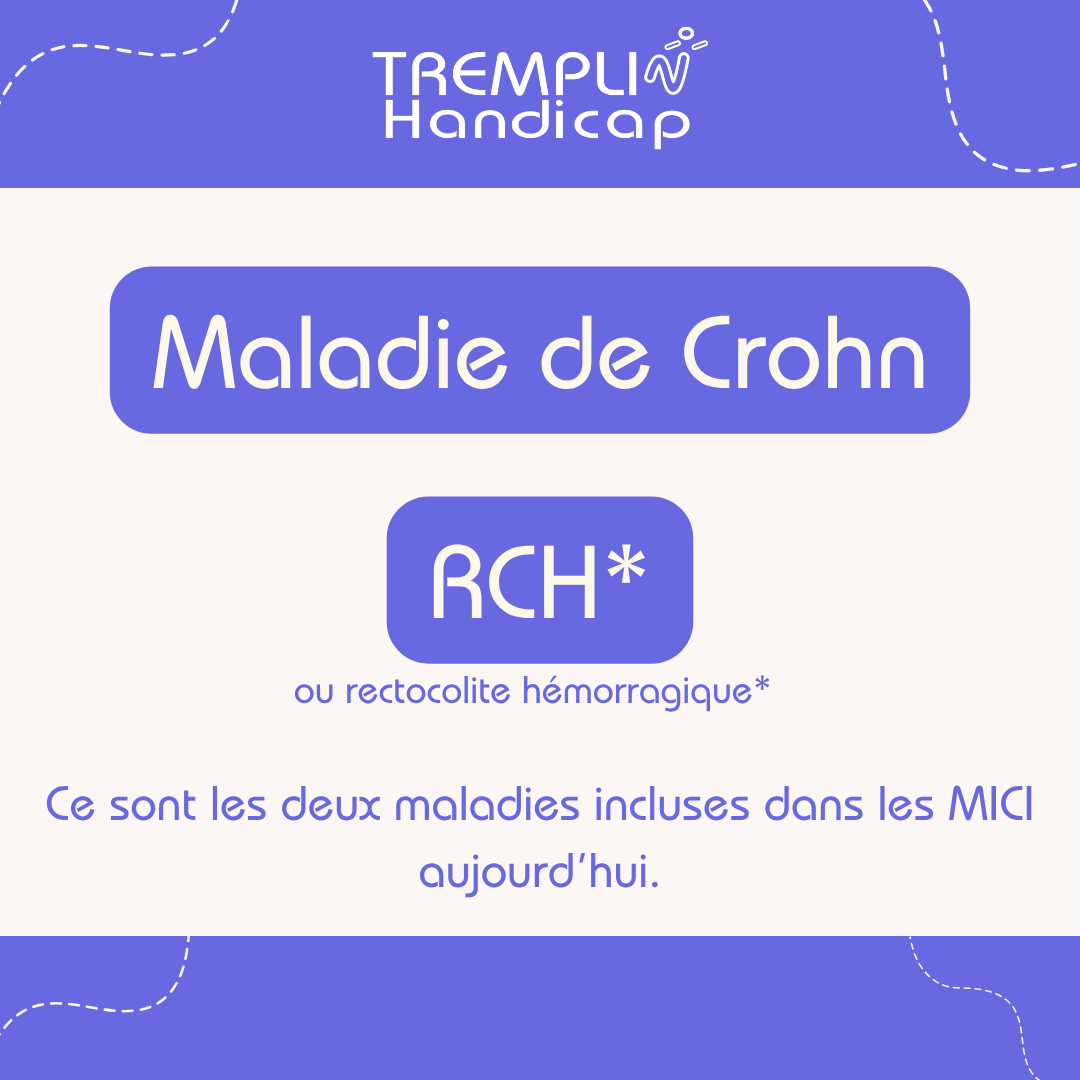 TREMPLIN
Handicap

Maladie de Crohn

RCH*

ou rectocolite hémorragique*

Ce sont les deux maladies incluses dans les MICI aujourd'hui.